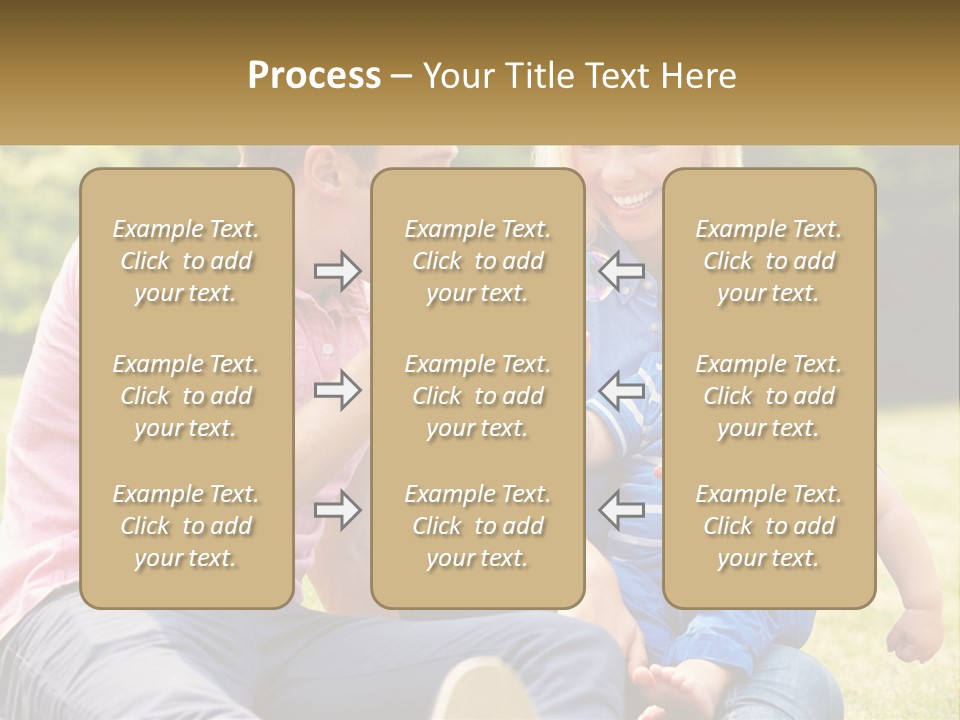 Process – Your Title Text Here

Example Text. Click to add your text.

Example Text. Click to add your text.

Example Text. Click to add your text.

Example Text. Click to add your text.

Example Text. Click to add your text.

Example Text. Click to add your text.

Example Text. Click to add your text.

Example Text. Click to add your text.

Example Text. Click to add your text.